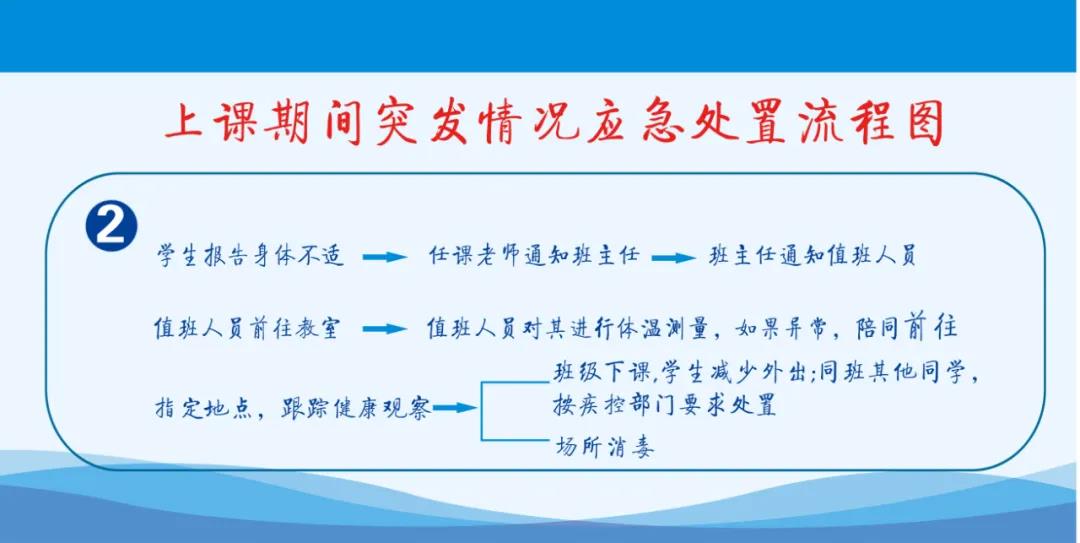 上课期间突发情况应急处置流程图

2

学生报告身体不适 → 任课老师通知班主任 → 班主任通知值班人员

值班人员前往教室 → 值班人员对其进行体温测量，如果异常，陪同前往

指定地点，跟踪健康观察 → 班级下课,学生减少外出;同班其他同学，按疾控部门要求处置

场所消毒